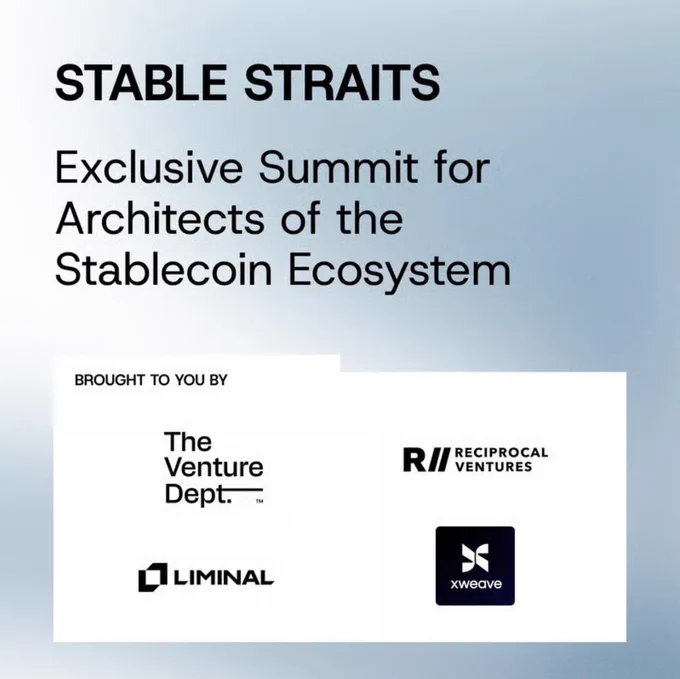 STABLE STRAITS

Exclusive Summit for Architects of the Stablecoin Ecosystem

BROUGHT TO YOU BY

The Venture Dept. ™

R// RECIPROCAL VENTURES

LIMINAL

xweave